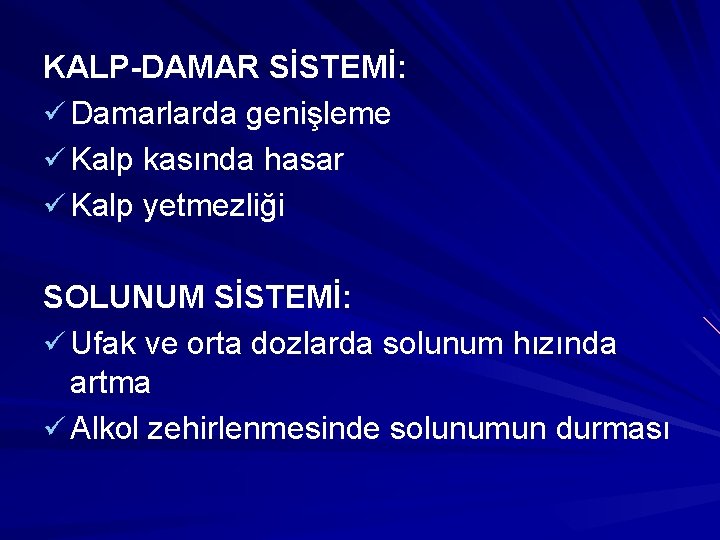 KALP-DAMAR SİSTEMİ:
✓ Damarlarda genişleme
✓ Kalp kasında hasar
✓ Kalp yetmezliği

SOLUNUM SİSTEMİ:
✓ Ufak ve orta dozlarda solunum hızında artma
✓ Alkol zehirlenmesinde solunumun durması